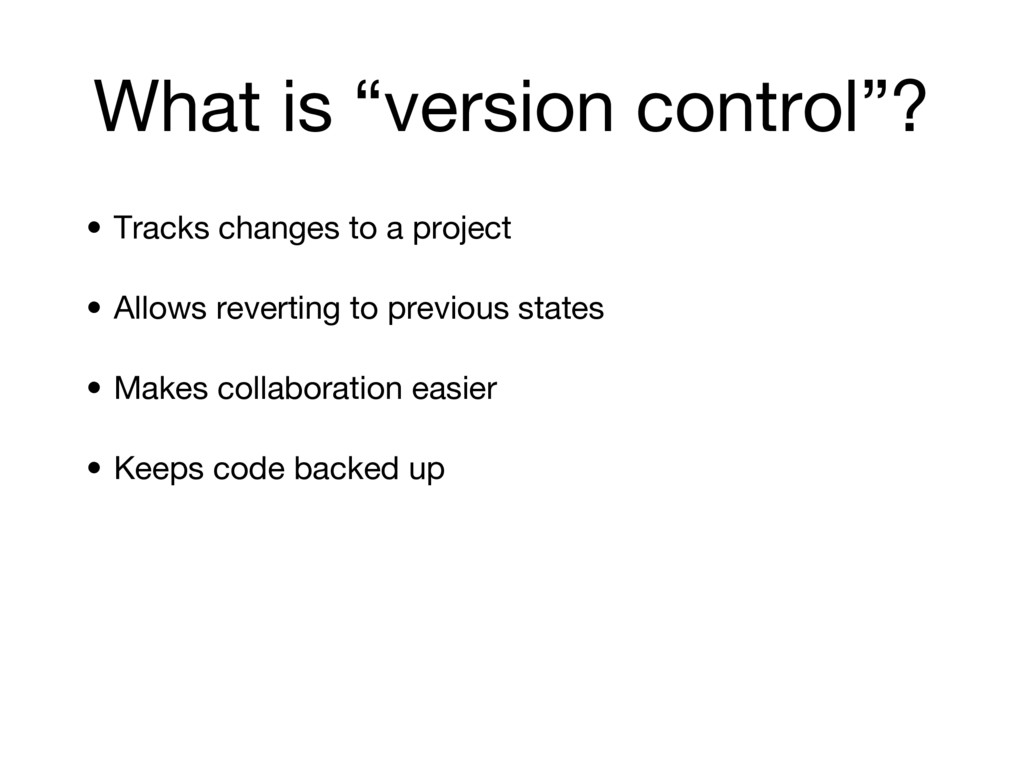 What is “version control”?

• Tracks changes to a project

• Allows reverting to previous states

• Makes collaboration easier

• Keeps code backed up